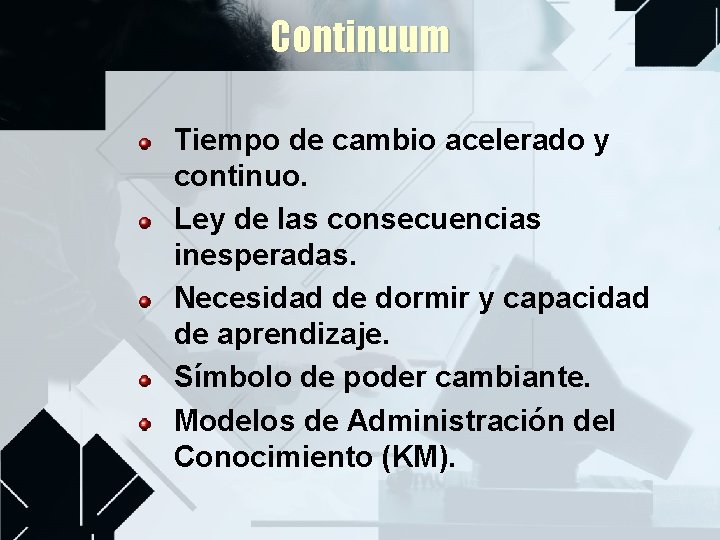 Continuum

- Tiempo de cambio acelerado y continuo.
- Ley de las consecuencias inesperadas.
- Necesidad de dormir y capacidad de aprendizaje.
- Símbolo de poder cambiante.
- Modelos de Administración del Conocimiento (KM).